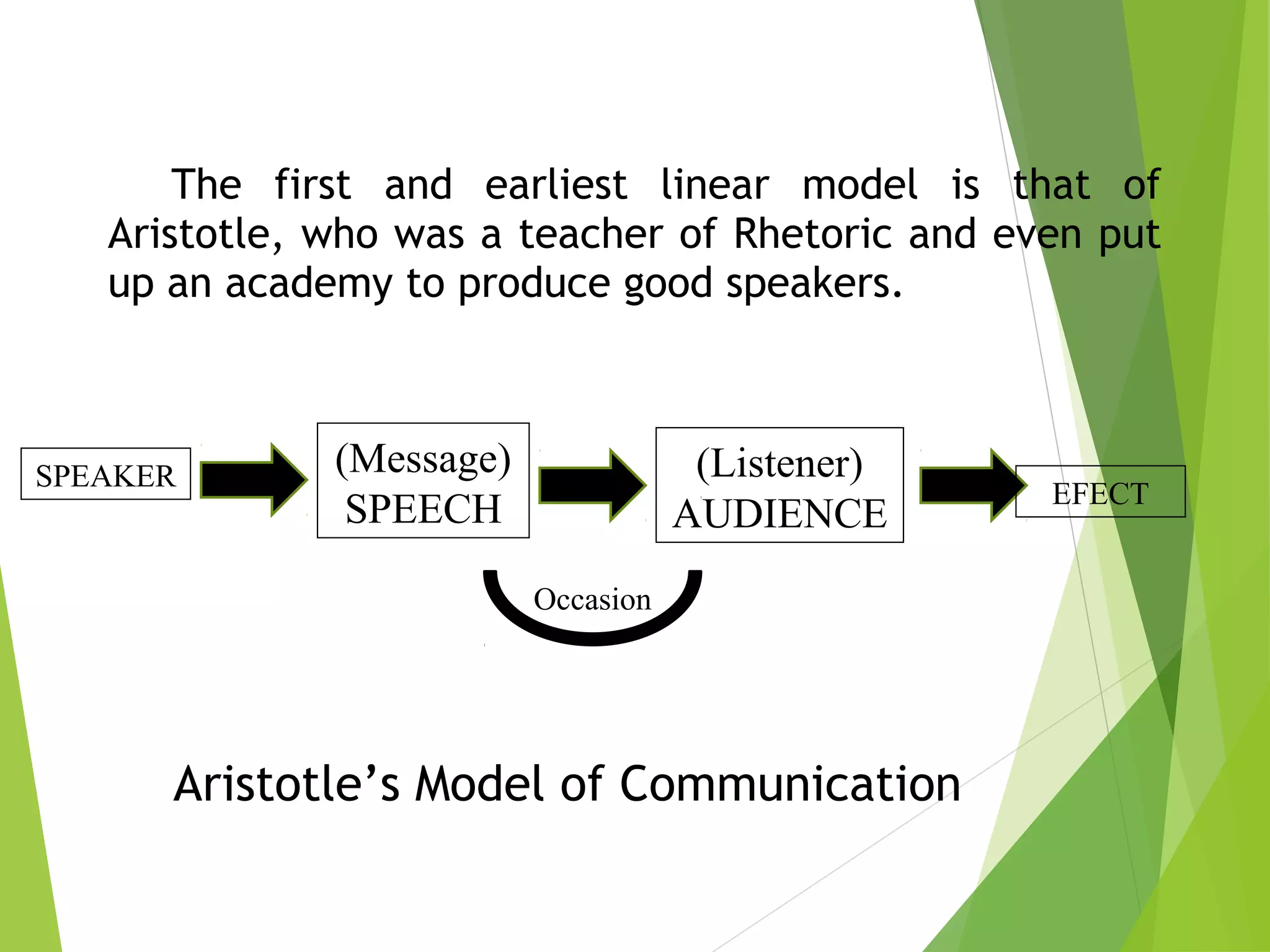 The first and earliest linear model is that of Aristotle, who was a teacher of Rhetoric and even put up an academy to produce good speakers.

SPEAKER

(Message) SPEECH

(Listener) AUDIENCE

EFECT

Occasion

Aristotle’s Model of Communication